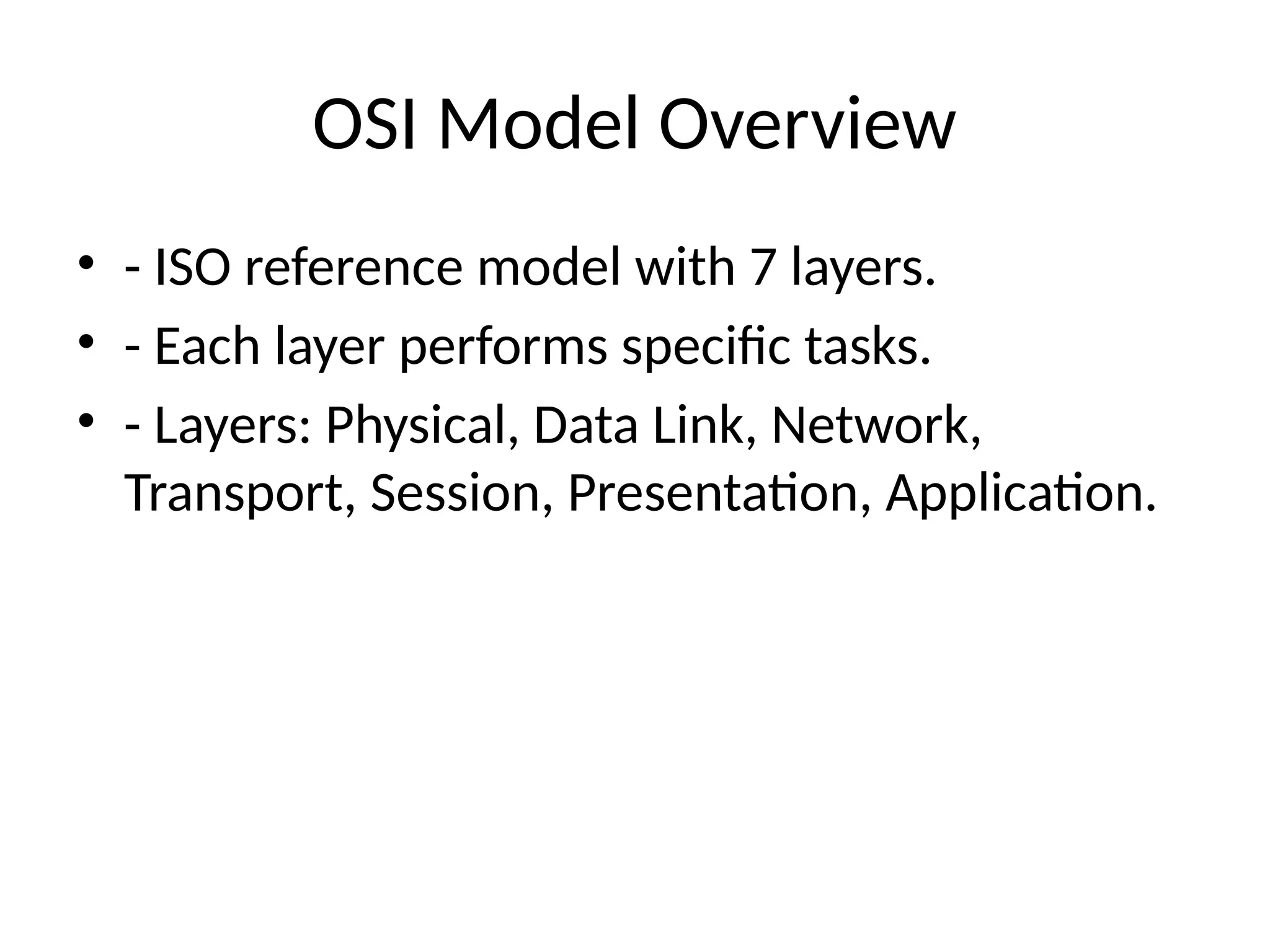 OSI Model Overview

• - ISO reference model with 7 layers.
• - Each layer performs specific tasks.
• - Layers: Physical, Data Link, Network, Transport, Session, Presentation, Application.